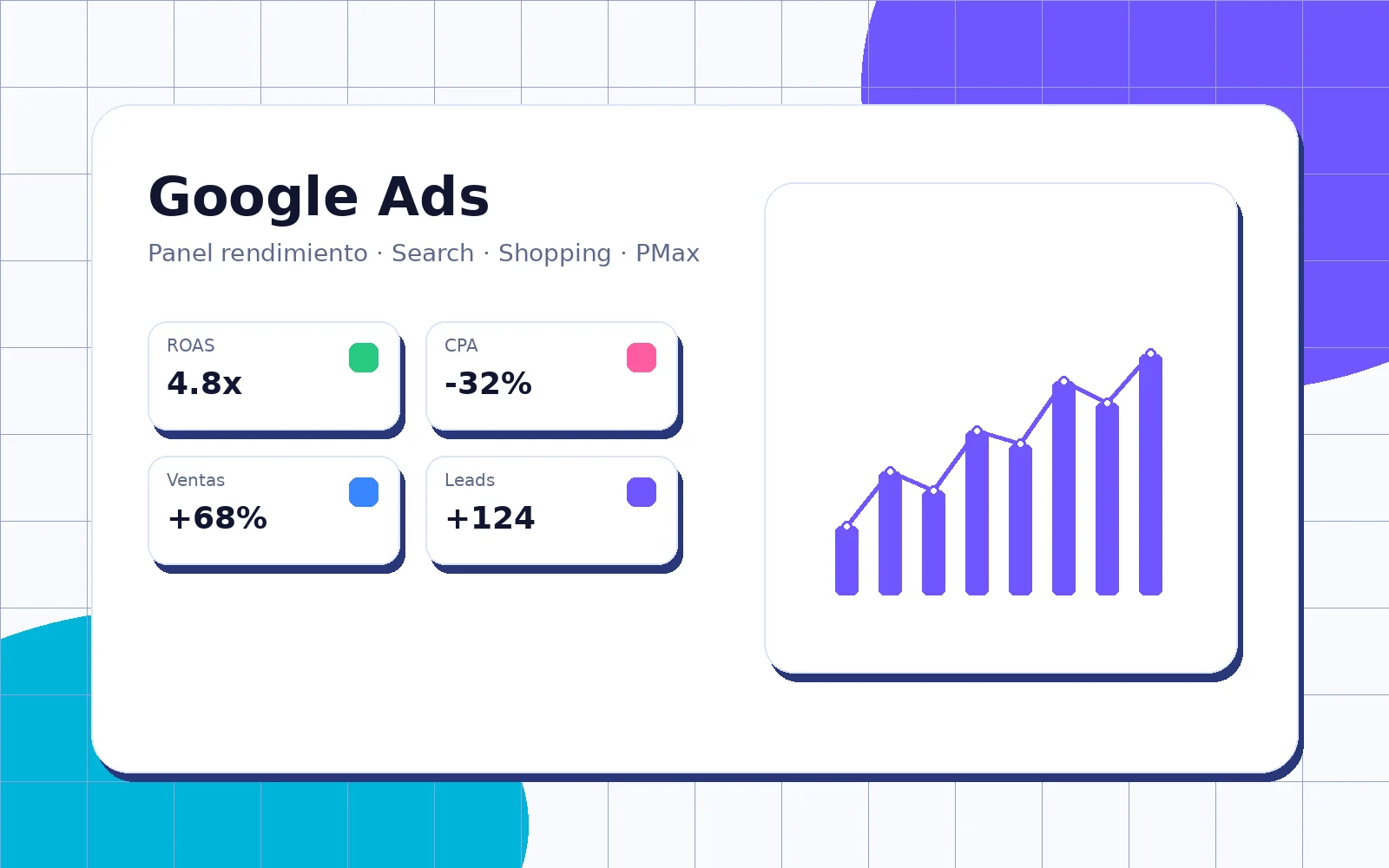 Google Ads

Panel rendimiento · Search · Shopping · PMax

ROAS
4.8x

CPA
-32%

Ventas
+68%

Leads
+124